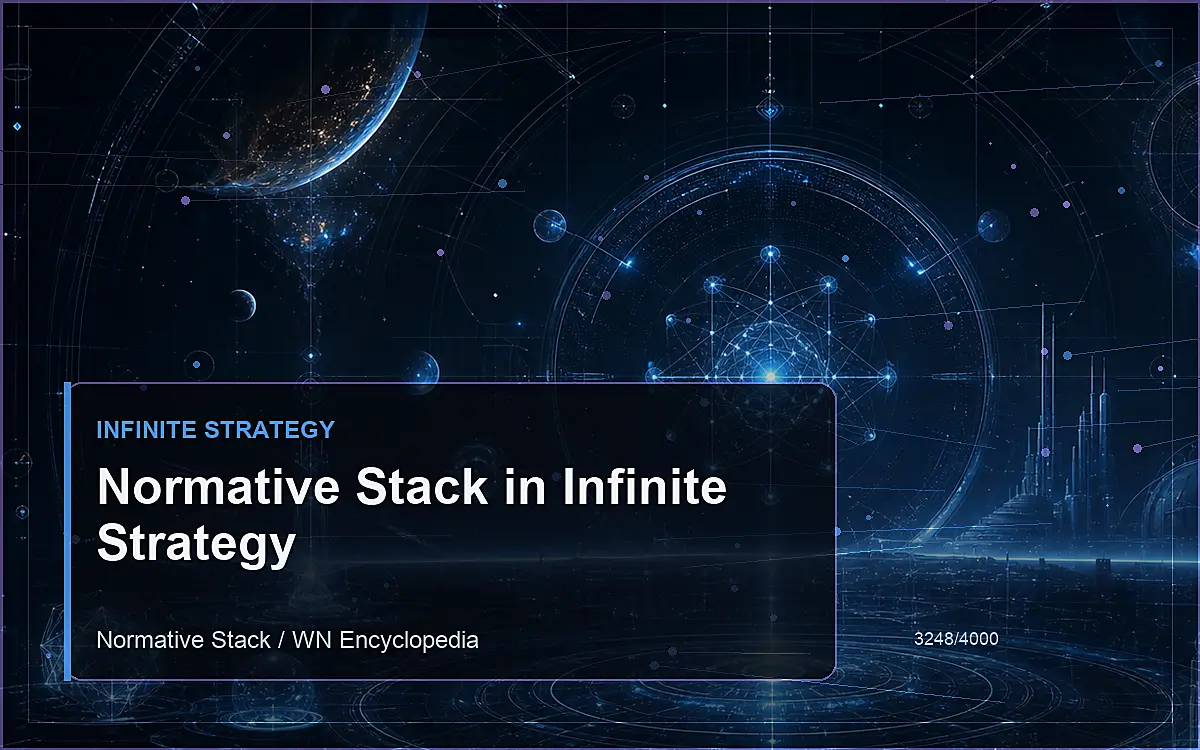 INFINITE STRATEGY

Normative Stack in Infinite Strategy

Normative Stack / WN Encyclopedia

3248/4000